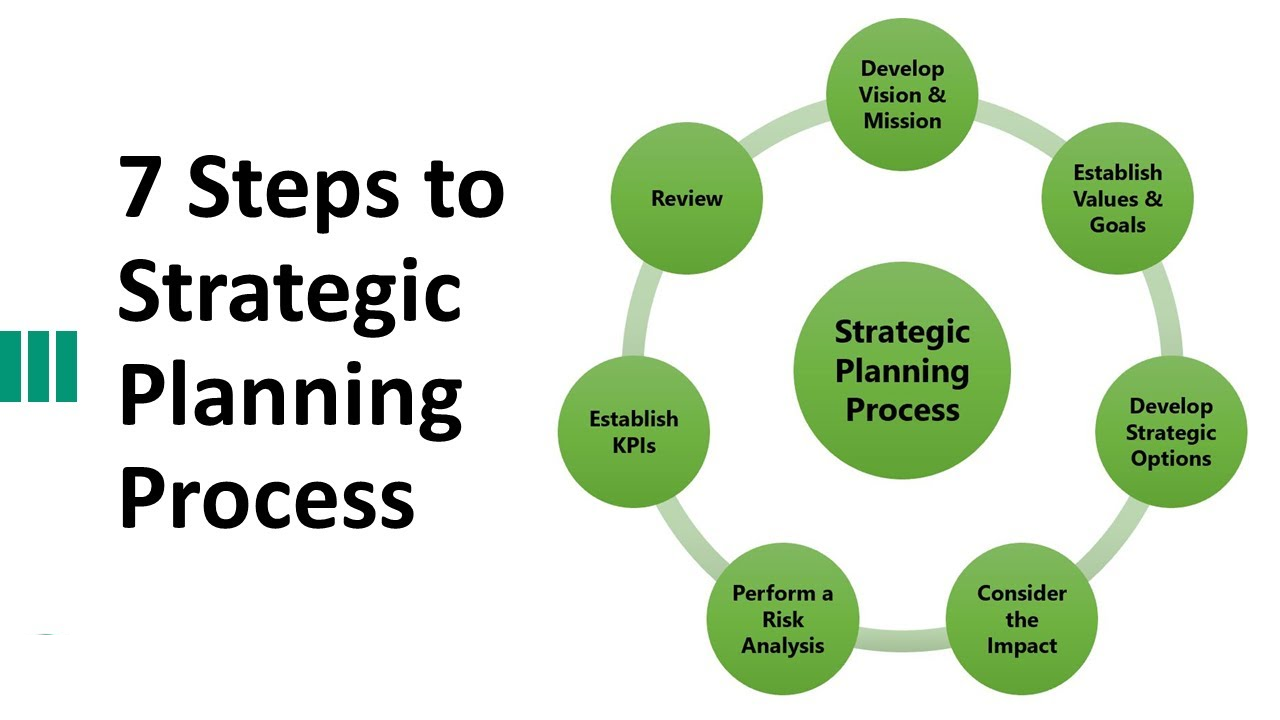 7 Steps to Strategic Planning Process

Strategic Planning Process

Develop Vision & Mission

Establish Values & Goals

Develop Strategic Options

Consider the Impact

Perform a Risk Analysis

Establish KPIs

Review